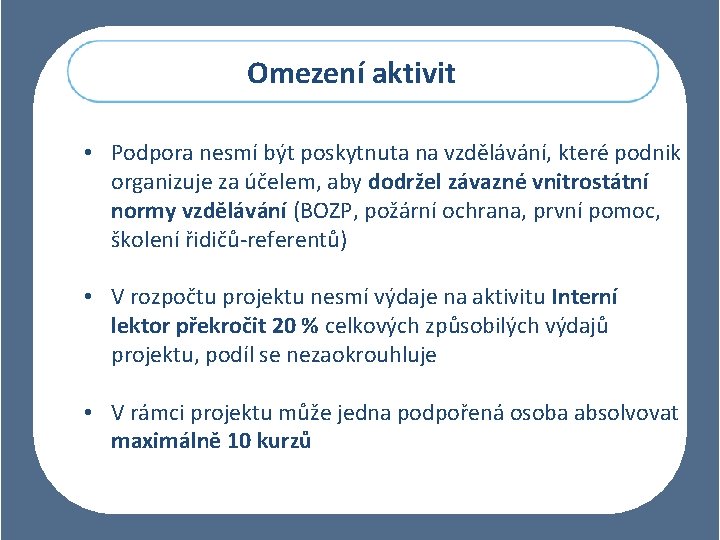 Omezení aktivit

• Podpora nesmí být poskytnuta na vzdělávání, které podnik organizuje za účelem, aby dodržel závazné vnitrostátní normy vzdělávání (BOZP, požární ochrana, první pomoc, školení řidičů-referentů)

• V rozpočtu projektu nesmí výdaje na aktivitu Interní lektor překročit 20 % celkových způsobilých výdajů projektu, podíl se nezaokrouhluje

• V rámci projektu může jedna podpořená osoba absolvovat maximálně 10 kurzů